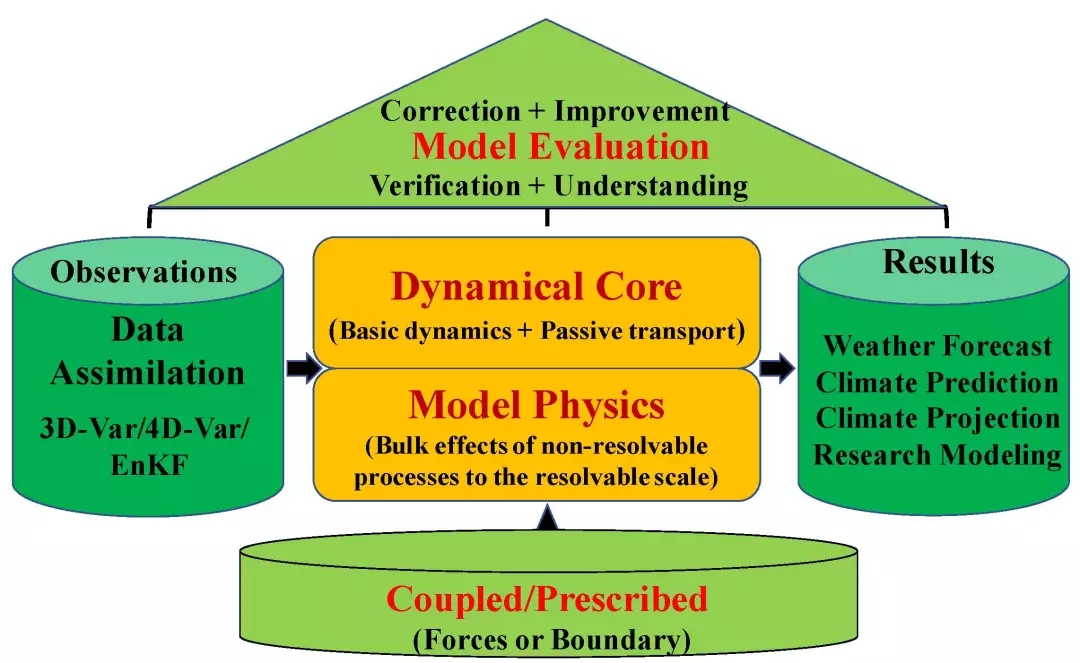 Correction + Improvement
Model Evaluation
Verification + Understanding

Observations
Data Assimilation
3D-Var/4D-Var/ EnKF

Dynamical Core
(Basic dynamics + Passive transport)

Model Physics
(Bulk effects of non-resolvable processes to the resolvable scale)

Results
Weather Forecast
Climate Prediction
Climate Projection
Research Modeling

Coupled/Prescribed
(Forces or Boundary)